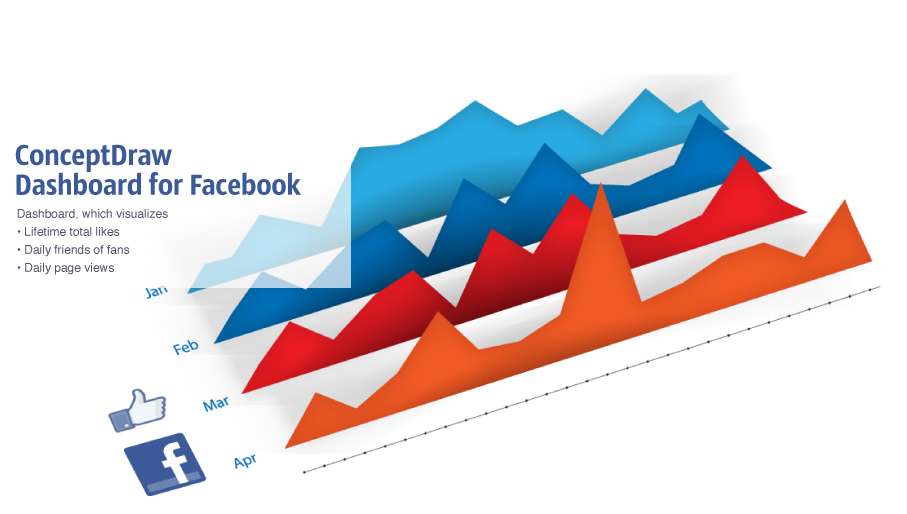 ConceptDraw Dashboard for Facebook

Dashboard, which visualizes
• Lifetime total likes
• Daily friends of fans
• Daily page views

Jan
Feb
Mar
Apr

f